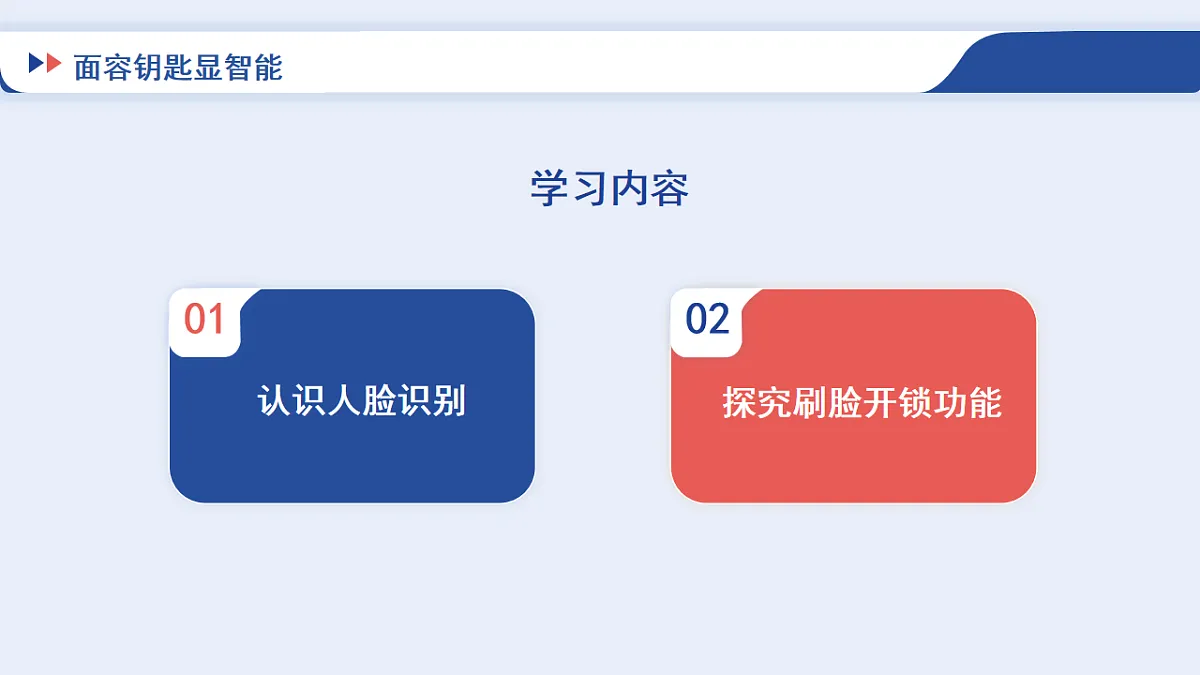 面容钥匙显智能

学习内容

01
认识人脸识别

02
探究刷脸开锁功能